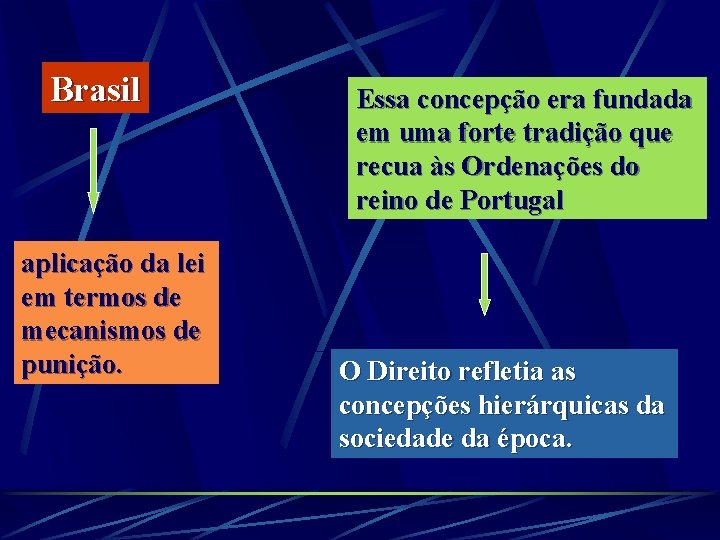 Brasil

aplicação da lei em termos de mecanismos de punição.

Essa concepção era fundada em uma forte tradição que recua às Ordenações do reino de Portugal

O Direito refletia as concepções hierárquicas da sociedade da época.